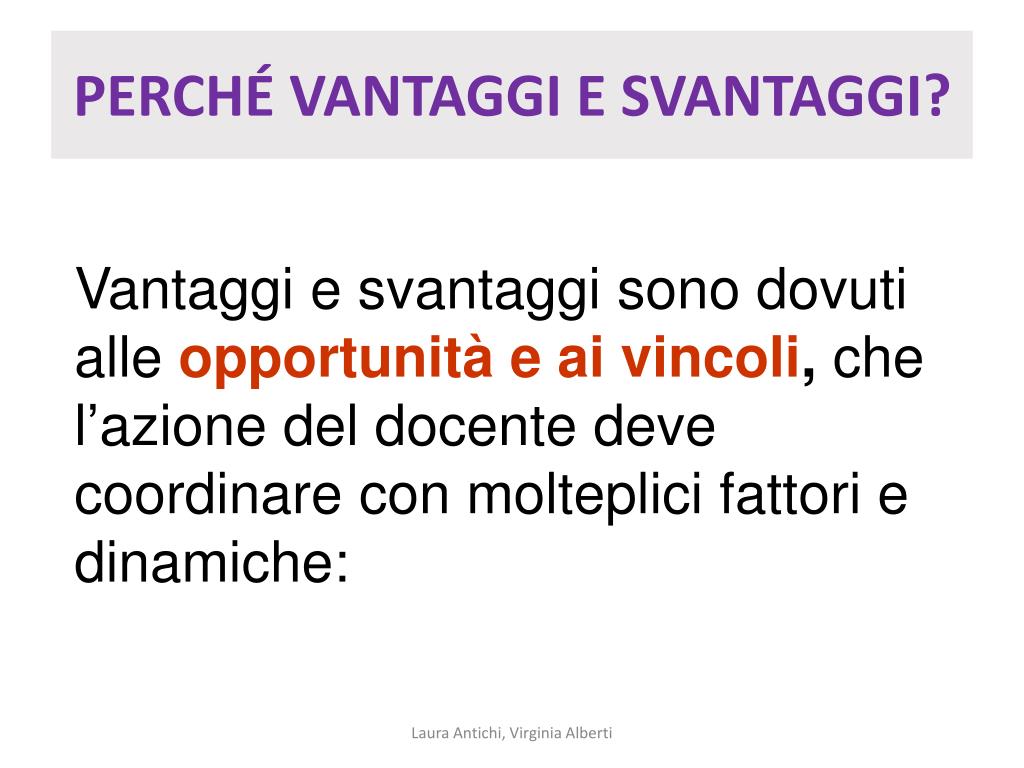 PERCHÉ VANTAGGI E SVANTAGGI?

Vantaggi e svantaggi sono dovuti alle opportunità e ai vincoli, che l’azione del docente deve coordinare con molteplici fattori e dinamiche:

Laura Antichi, Virginia Alberti